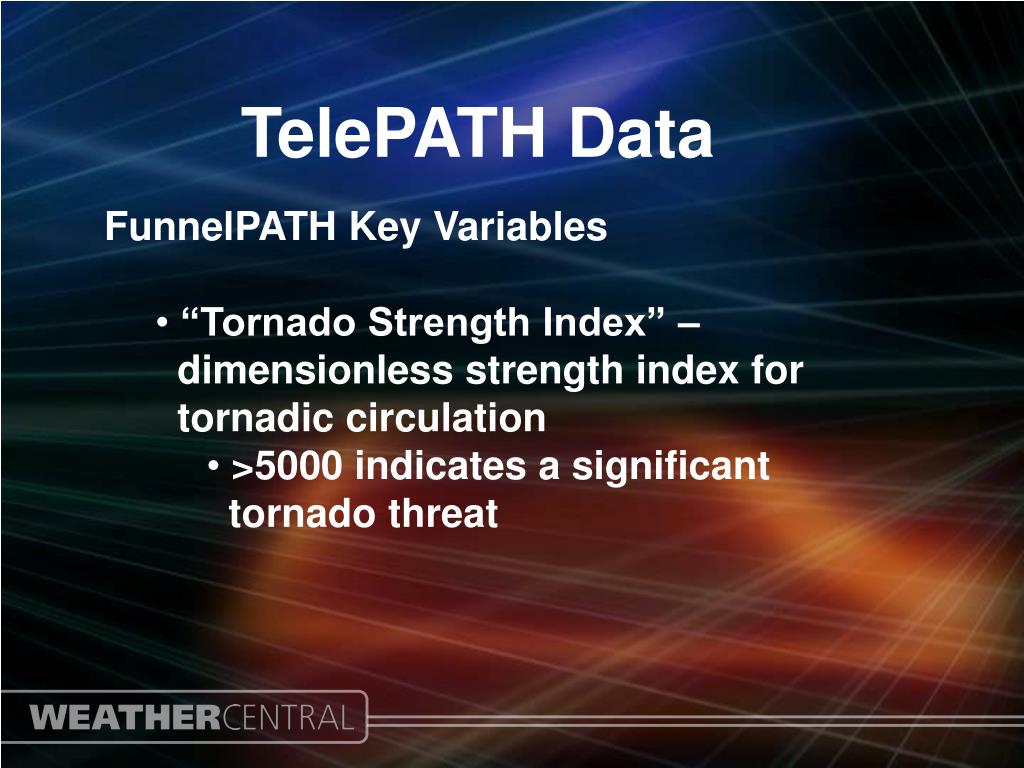 TelePATH Data

FunnelPATH Key Variables

• “Tornado Strength Index” – dimensionless strength index for tornadic circulation

• >5000 indicates a significant tornado threat

WEATHERCENTRAL